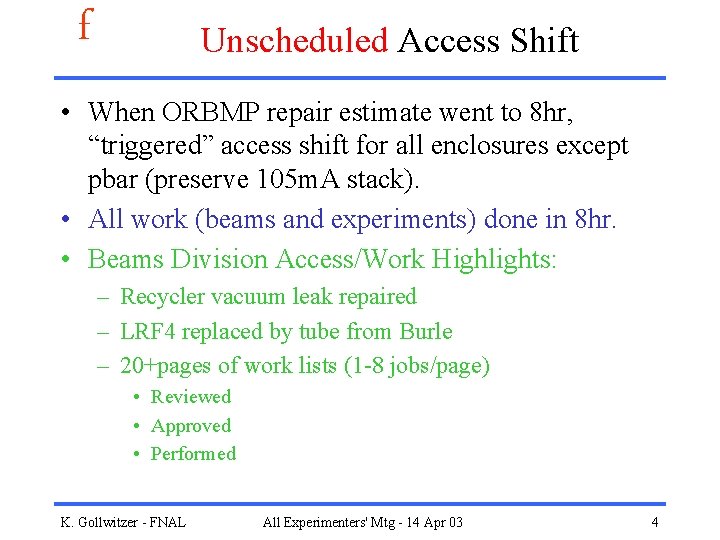 f

Unscheduled Access Shift

• When ORBMP repair estimate went to 8hr, “triggered” access shift for all enclosures except pbar (preserve 105mA stack).

• All work (beams and experiments) done in 8hr.

• Beams Division Access/Work Highlights:
– Recycler vacuum leak repaired
– LRF4 replaced by tube from Burle
– 20+pages of work lists (1-8 jobs/page)
• Reviewed
• Approved
• Performed

K. Gollwitzer - FNAL All Experimenters' Mtg - 14 Apr 03 4